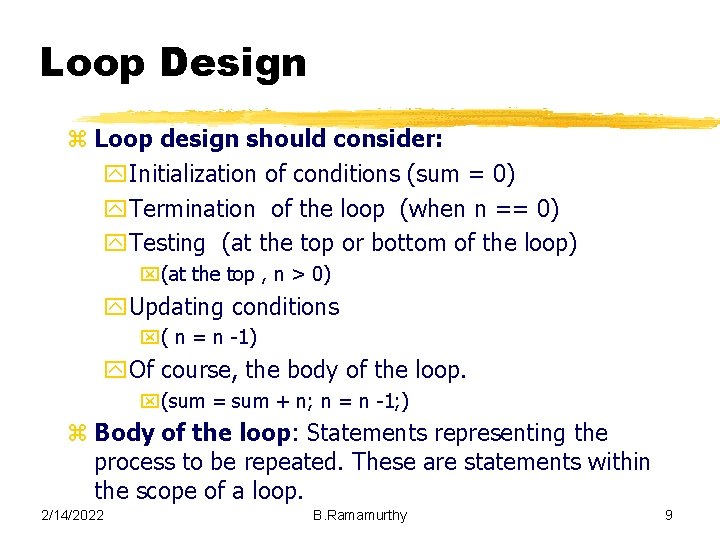 Loop Design

Loop design should consider:

Initialization of conditions (sum = 0)

Termination of the loop (when n == 0)

Testing (at the top or bottom of the loop)

(at the top , n > 0)

Updating conditions

( n = n -1)

Of course, the body of the loop.

(sum = sum + n; n = n -1;)

Body of the loop: Statements representing the process to be repeated. These are statements within the scope of a loop.

2/14/2022 B.Ramamurthy 9